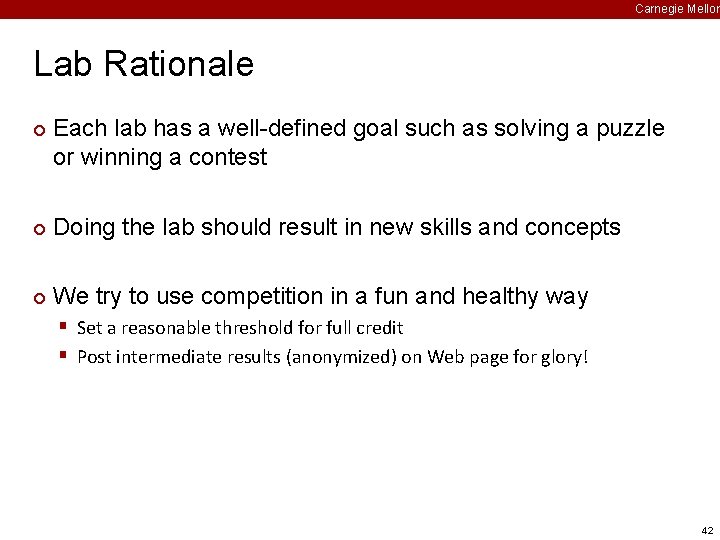 Carnegie Mellon

Lab Rationale

Each lab has a well-defined goal such as solving a puzzle or winning a contest

Doing the lab should result in new skills and concepts

We try to use competition in a fun and healthy way

Set a reasonable threshold for full credit

Post intermediate results (anonymized) on Web page for glory!

42